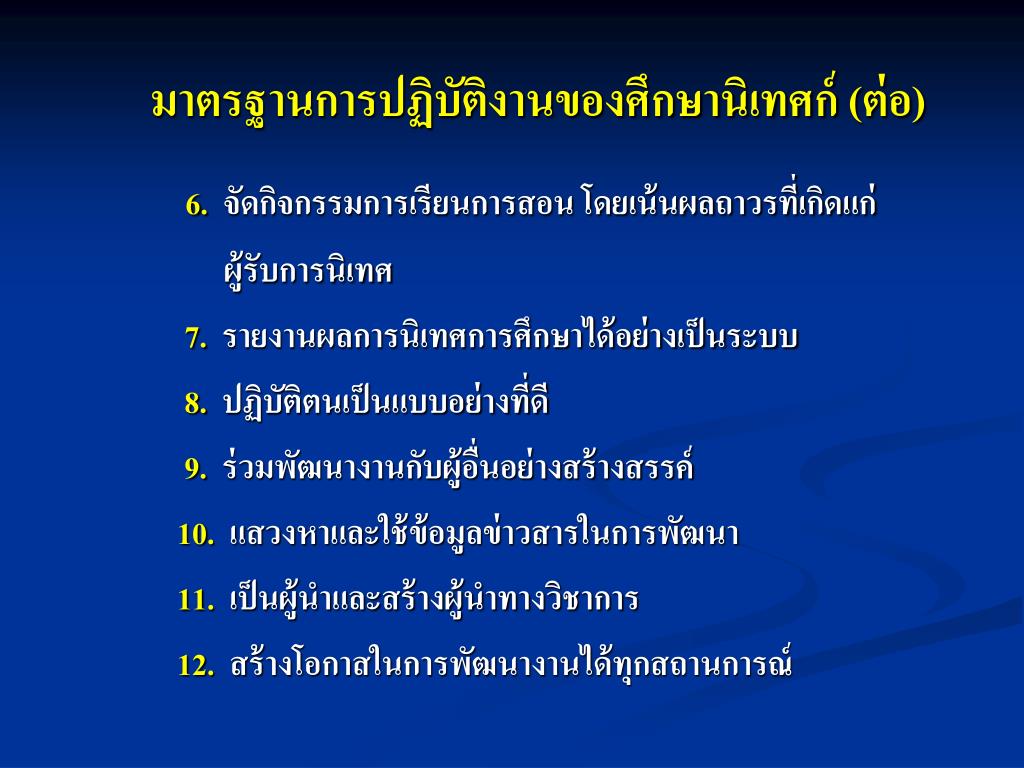 มาตรฐานการปฏิบัติงานของศึกษานิเทศก์ (ต่อ)

6. จัดกิจกรรมการเรียนการสอน โดยเน้นผลถาวรที่เกิดแก่ผู้รับการนิเทศ

7. รายงานผลการนิเทศการศึกษาได้อย่างเป็นระบบ

8. ปฏิบัติตนเป็นแบบอย่างที่ดี

9. ร่วมพัฒนางานกับผู้อื่นอย่างสร้างสรรค์

10. แสวงหาและใช้ข้อมูลข่าวสารในการพัฒนา

11. เป็นผู้นำและสร้างผู้นำทางวิชาการ

12. สร้างโอกาสในการพัฒนางานได้ทุกสถานการณ์